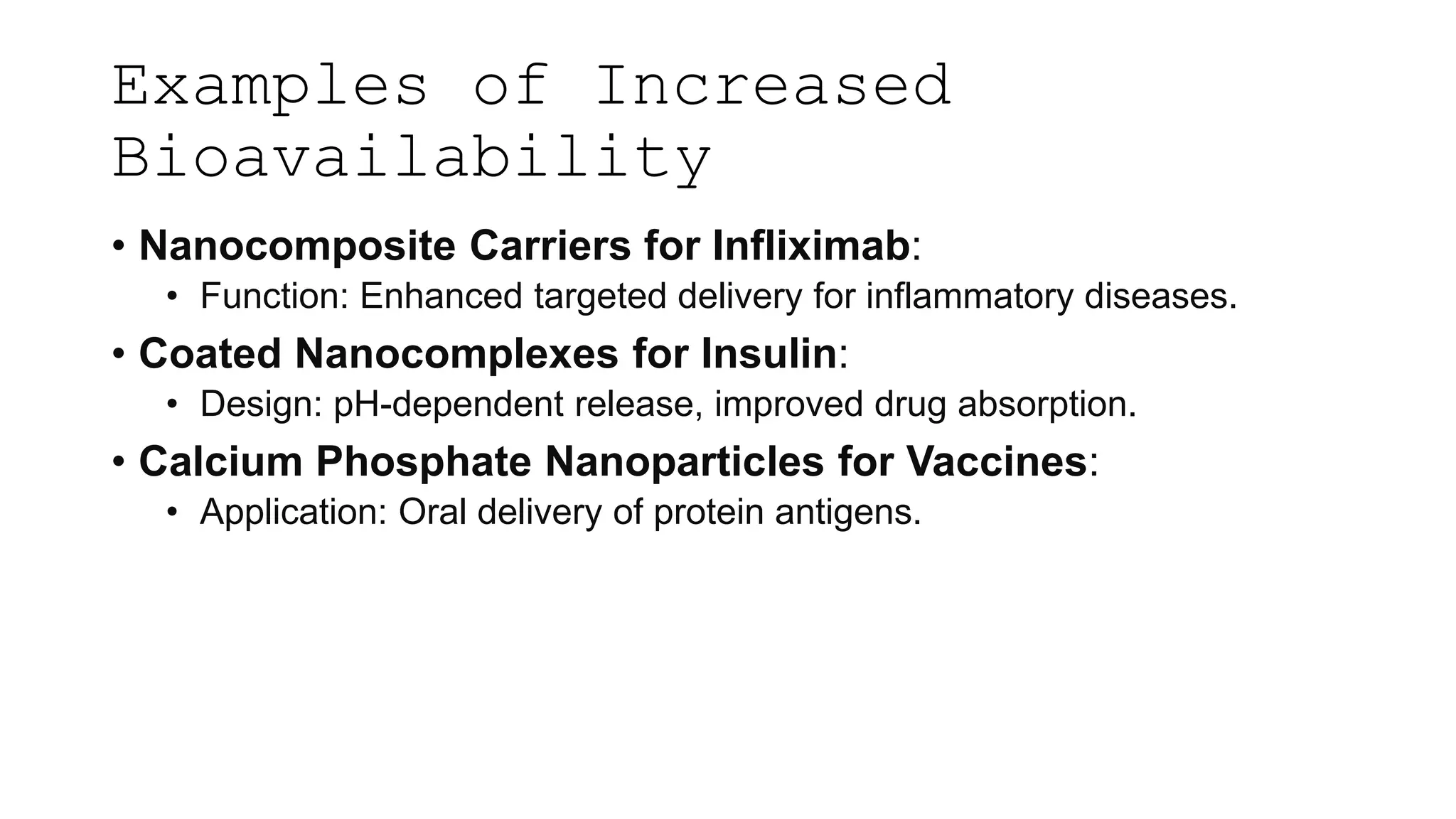 Examples of Increased Bioavailability

• Nanocomposite Carriers for Infliximab:
  • Function: Enhanced targeted delivery for inflammatory diseases.
• Coated Nanocomplexes for Insulin:
  • Design: pH-dependent release, improved drug absorption.
• Calcium Phosphate Nanoparticles for Vaccines:
  • Application: Oral delivery of protein antigens.